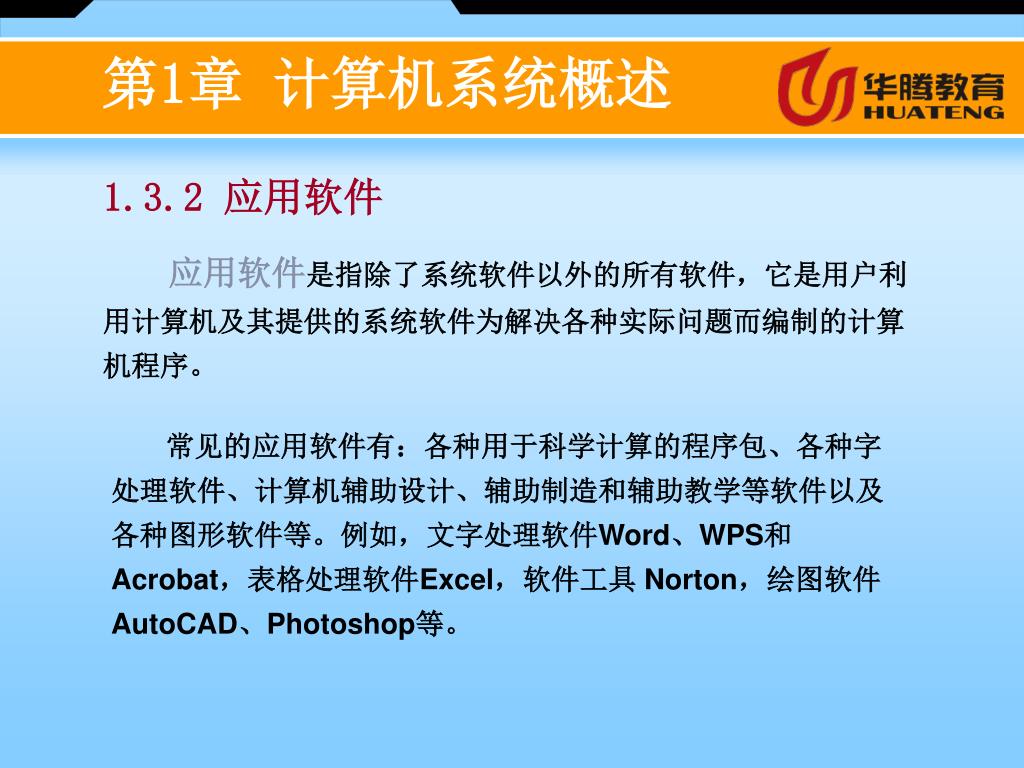 第1章 计算机系统概述

华腾教育
HUATENG

1.3.2 应用软件

应用软件是指除了系统软件以外的所有软件，它是用户利用计算机及其提供的系统软件为解决各种实际问题而编制的计算机程序。

常见的应用软件有：各种用于科学计算的程序包、各种字处理软件、计算机辅助设计、辅助制造和辅助教学等软件以及各种图形软件等。例如，文字处理软件Word、WPS和Acrobat，表格处理软件Excel，软件工具 Norton，绘图软件AutoCAD、Photoshop等。